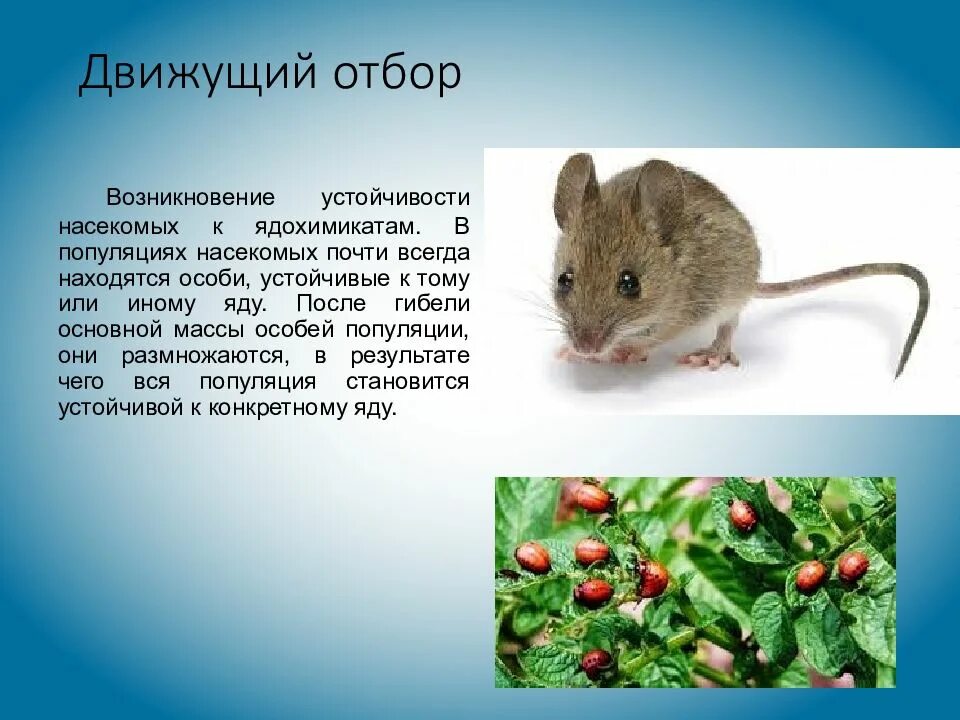 Движущий отбор

Возникновение устойчивости насекомых к ядохимикатам. В популяциях насекомых почти всегда находятся особи, устойчивые к тому или иному яду. После гибели основной массы особей популяции, они размножаются, в результате чего вся популяция становится устойчивой к конкретному яду.